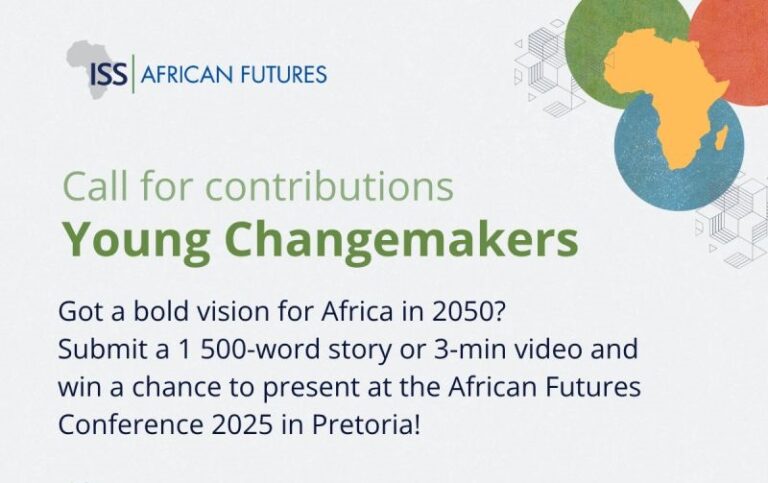 ISS | AFRICAN FUTURES

Call for contributions
Young Changemakers

Got a bold vision for Africa in 2050?
Submit a 1 500-word story or 3-min video and win a chance to present at the African Futures Conference 2025 in Pretoria!